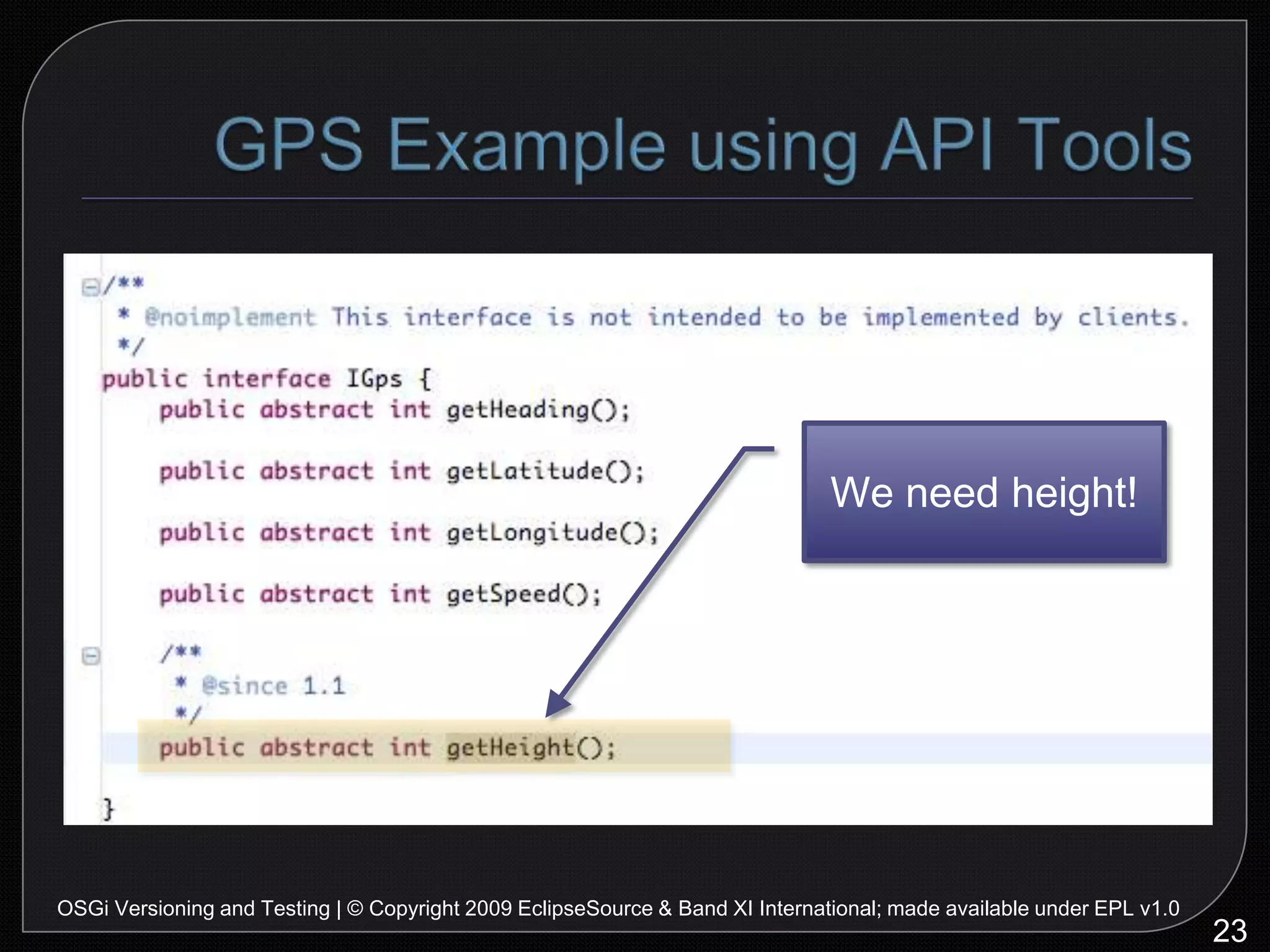 GPS Example using API Tools

/**
 * @noimplement This interface is not intended to be implemented by clients.
 */
public interface IGps {
    public abstract int getHeading();

    public abstract int getLatitude();

    public abstract int getLongitude();

    public abstract int getSpeed();

    /**
     * @since 1.1
     */
    public abstract int getHeight();

}

We need height!

OSGi Versioning and Testing | © Copyright 2009 EclipseSource & Band XI International; made available under EPL v1.0

23